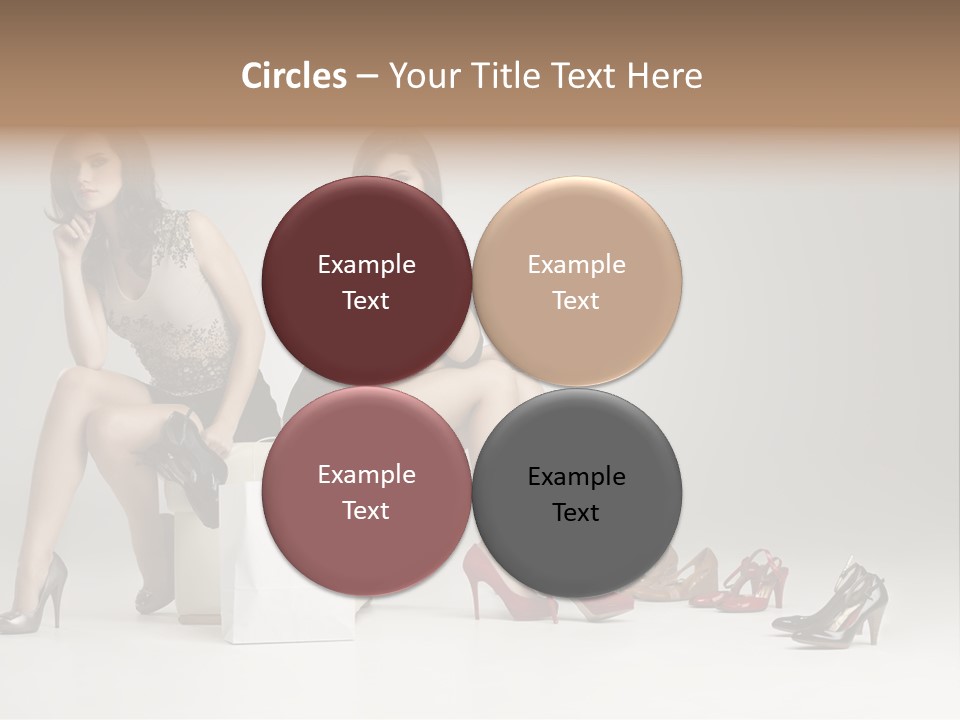 Circles – Your Title Text Here

Example Text

Example Text

Example Text

Example Text